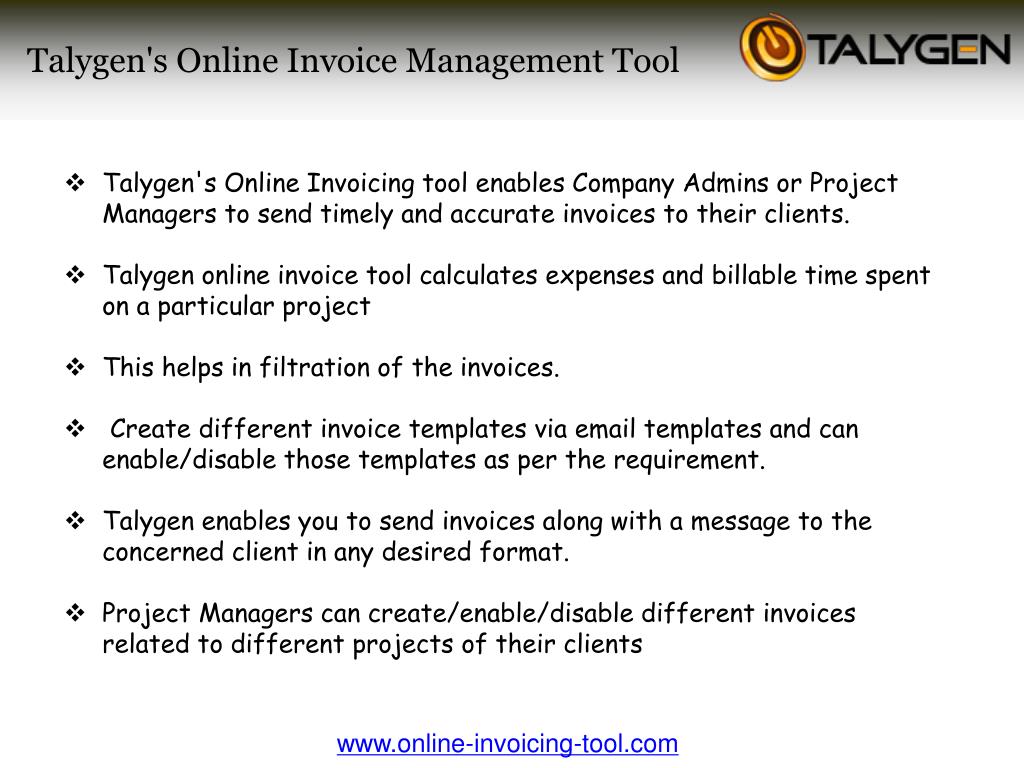 Talygen's Online Invoice Management Tool

TALYGEN

❖ Talygen's Online Invoicing tool enables Company Admins or Project Managers to send timely and accurate invoices to their clients.

❖ Talygen online invoice tool calculates expenses and billable time spent on a particular project

❖ This helps in filtration of the invoices.

❖ Create different invoice templates via email templates and can enable/disable those templates as per the requirement.

❖ Talygen enables you to send invoices along with a message to the concerned client in any desired format.

❖ Project Managers can create/enable/disable different invoices related to different projects of their clients

www.online-invoicing-tool.com